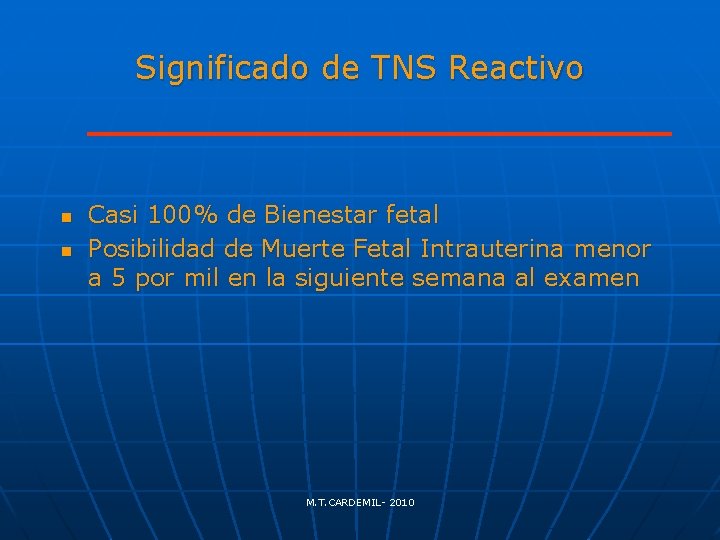 Significado de TNS Reactivo

- Casi 100% de Bienestar fetal
- Posibilidad de Muerte Fetal Intrauterina menor a 5 por mil en la siguiente semana al examen

M.T.CARDEMIL- 2010